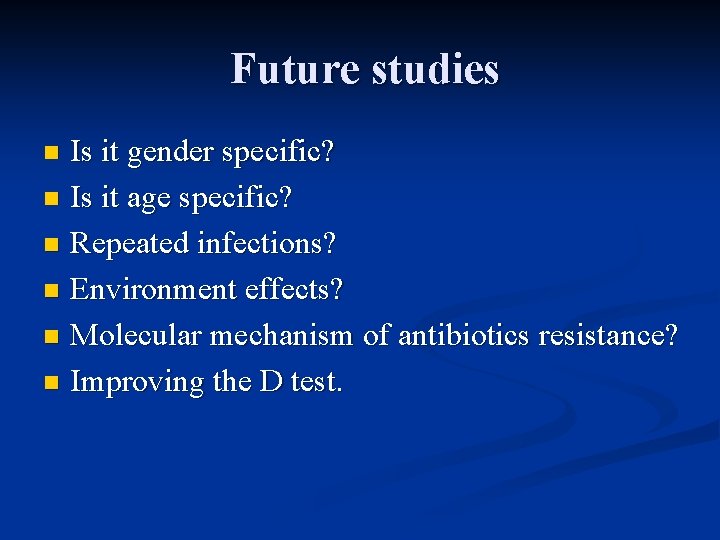 Future studies

- Is it gender specific?
- Is it age specific?
- Repeated infections?
- Environment effects?
- Molecular mechanism of antibiotics resistance?
- Improving the D test.